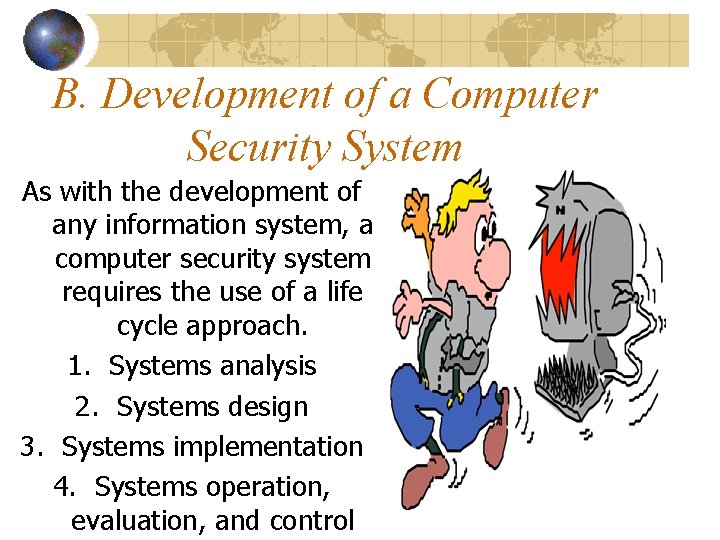 B. Development of a Computer Security System

As with the development of any information system, a computer security system requires the use of a life cycle approach.

1. Systems analysis
2. Systems design
3. Systems implementation
4. Systems operation, evaluation, and control